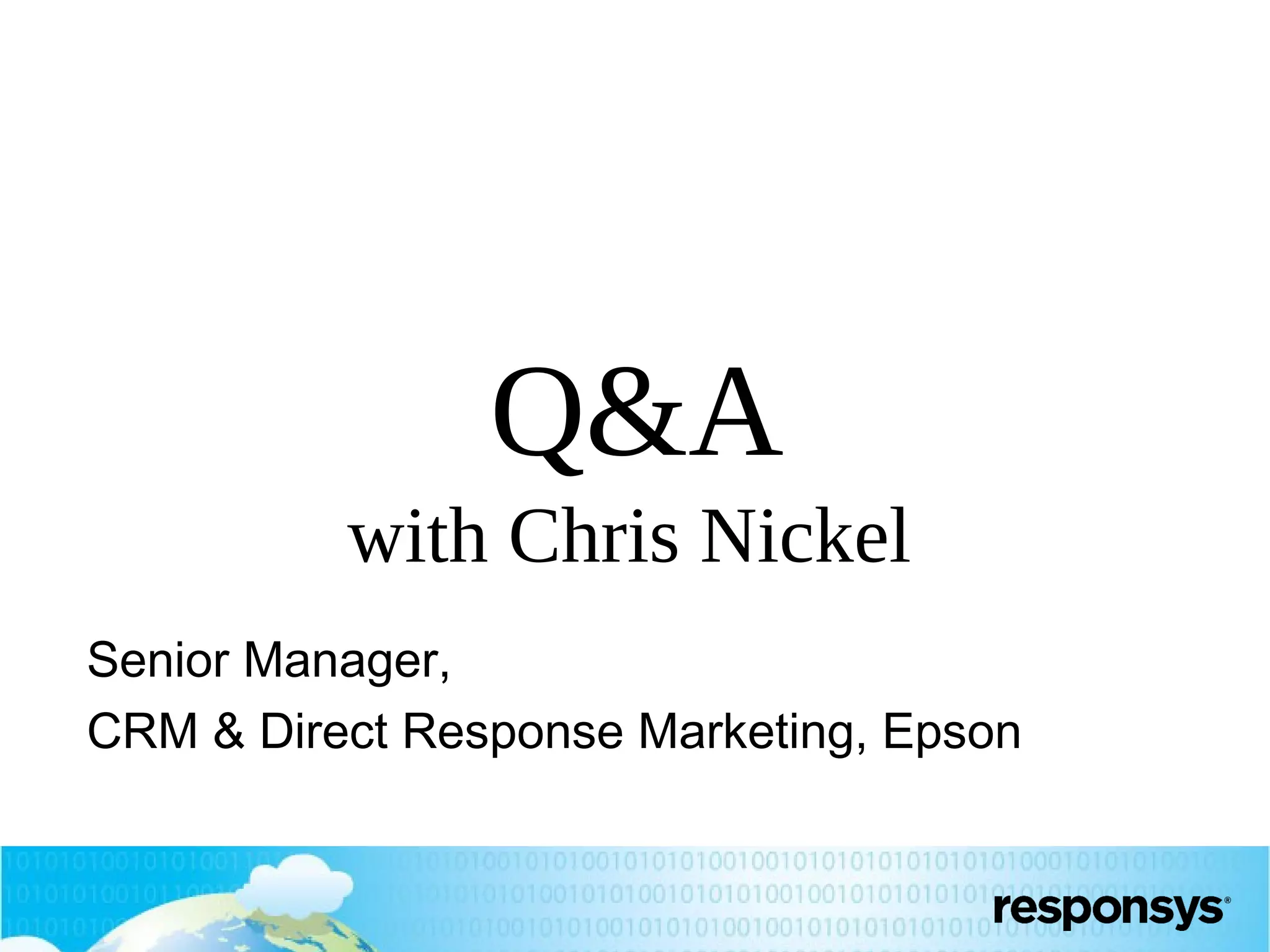 Q&A
with Chris Nickel

Senior Manager,
CRM & Direct Response Marketing, Epson

responsys®